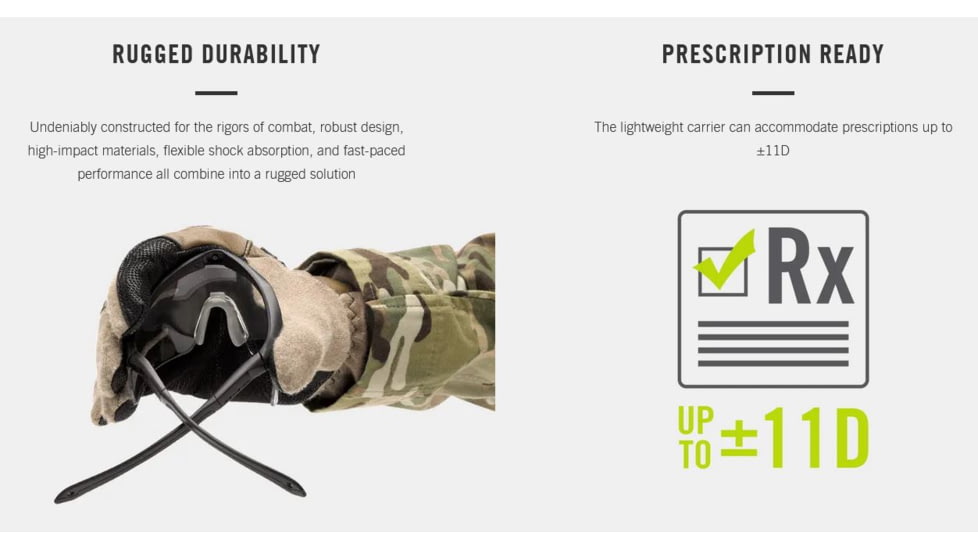 RUGGED DURABILITY

Undeniably constructed for the rigors of combat, robust design, high-impact materials, flexible shock absorption, and fast-paced performance all combine into a rugged solution

PRESCRIPTION READY

The lightweight carrier can accommodate prescriptions up to ±11D

Rx

UP TO ±11D